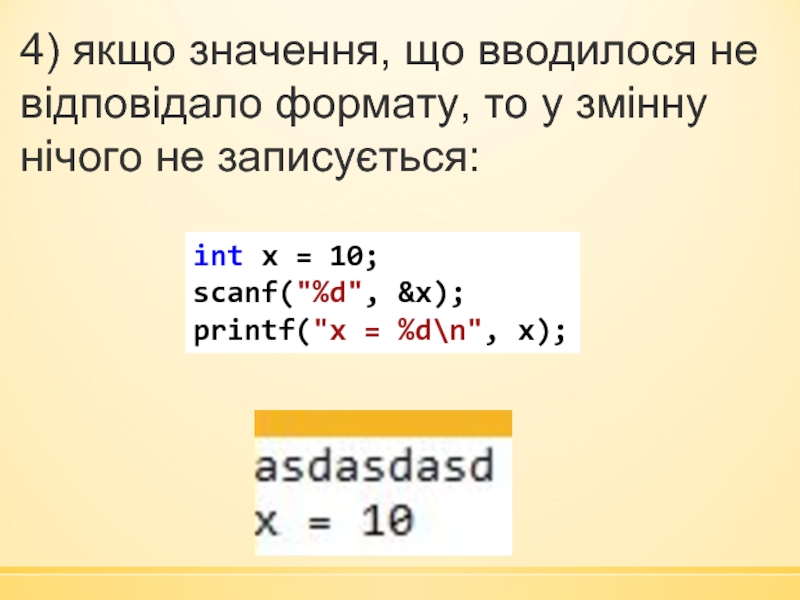 4) якщо значення, що вводилося не відповідало формату, то у змінну нічого не записується:

int x = 10;
scanf("%d", &x);
printf("x = %d\n", x);

asdasdasd
x = 10